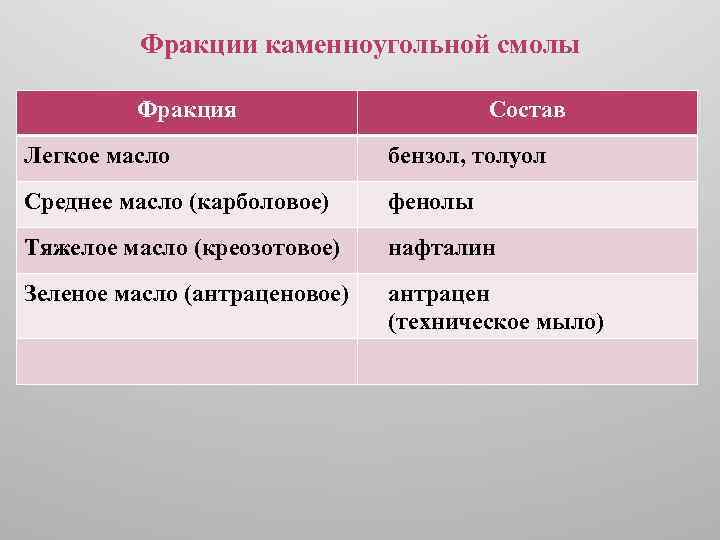 Фракции каменноугольной смолы

| Фракция | Состав |
|---|---|
| Легкое масло | бензол, толуол |
| Среднее масло (карболовое) | фенолы |
| Тяжелое масло (креозотовое) | нафталин |
| Зеленое масло (антраценовое) | антрацен (техническое мыло) |
| | |